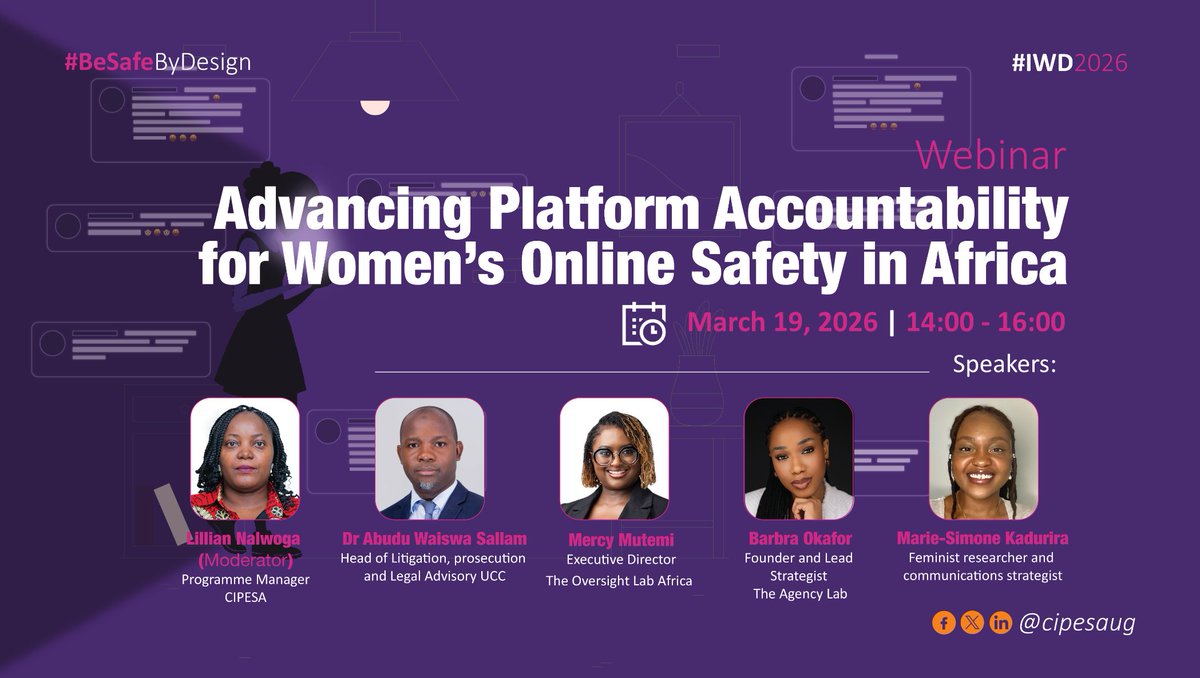 #BeSafeByDesign

#IWD2026

Webinar

Advancing Platform Accountability for Women's Online Safety in Africa

March 19, 2026 | 14:00 - 16:00

Speakers:

Lillian Nalwoga (Moderator)
Programme Manager
CIPESA

Dr Abudu Waiswa Sallam
Head of Litigation, prosecution and Legal Advisory UCC

Mercy Mutemi
Executive Director
The Oversight Lab Africa

Barbra Okafor
Founder and Lead Strategist
The Agency Lab

Marie-Simone Kadurira
Feminist researcher and communications strategist

@cipesaug